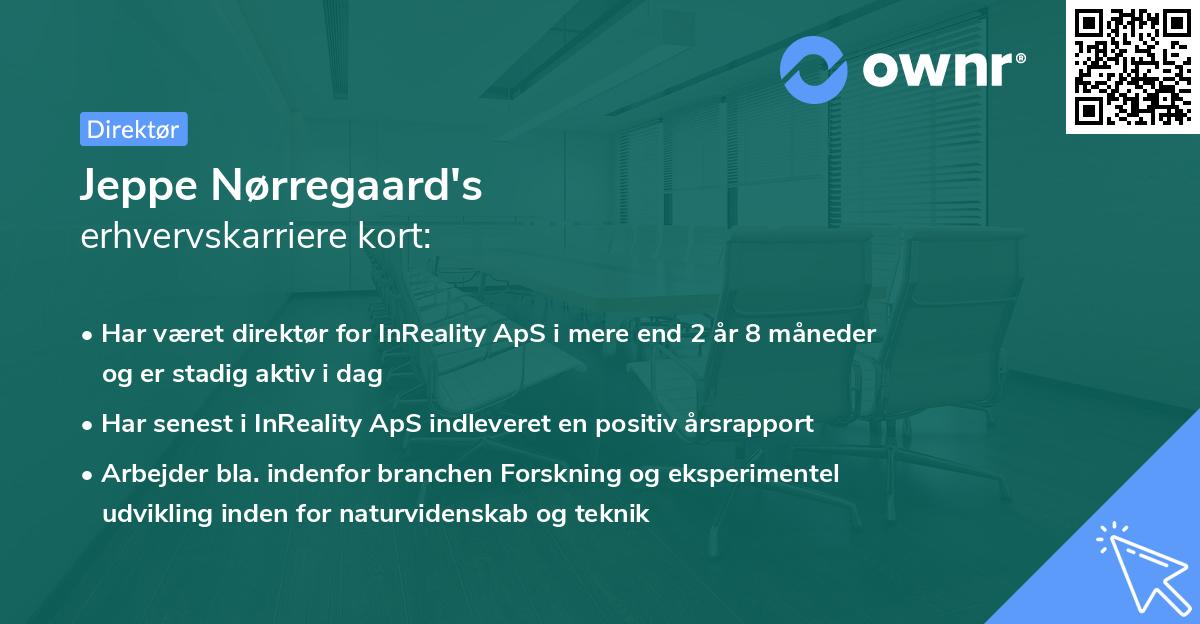 ownr®

Direktør

Jeppe Nørregaard's
erhvervskarriere kort:

• Har været direktør for InReality ApS i mere end 2 år 8 måneder og er stadig aktiv i dag

• Har senest i InReality ApS indleveret en positiv årsrapport

• Arbejder bla. indenfor branchen Forskning og eksperimentel udvikling inden for naturvidenskab og teknik